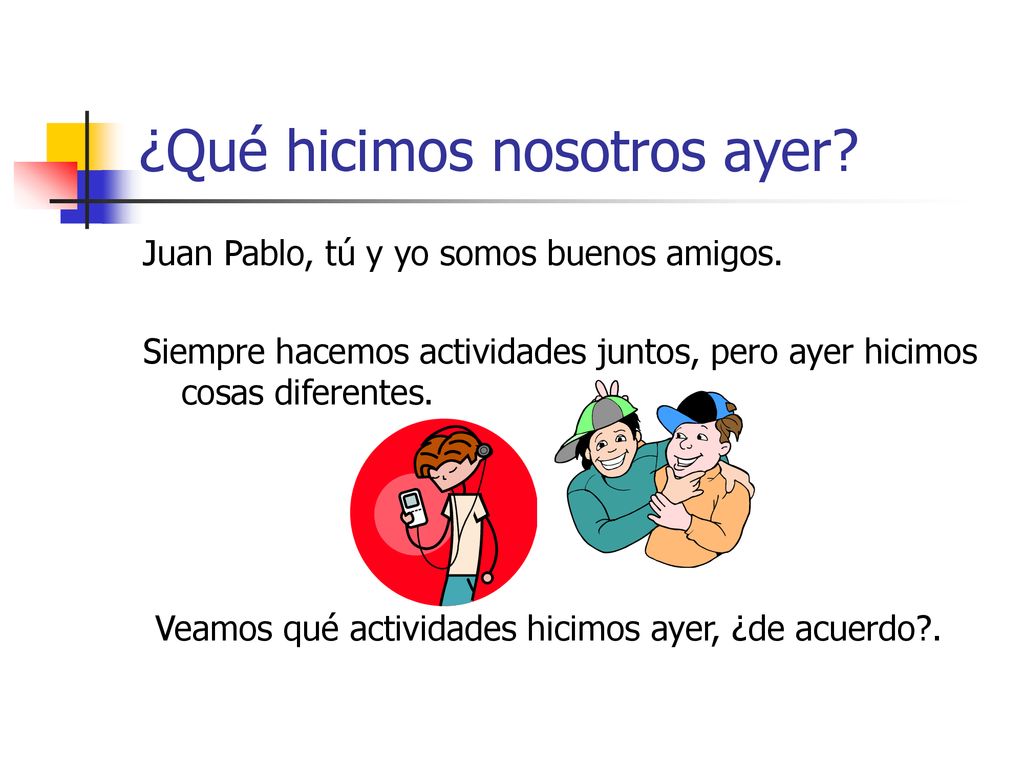 ¿Qué hicimos nosotros ayer?

Juan Pablo, tú y yo somos buenos amigos.

Siempre hacemos actividades juntos, pero ayer hicimos cosas diferentes.

Veamos qué actividades hicimos ayer, ¿de acuerdo?.